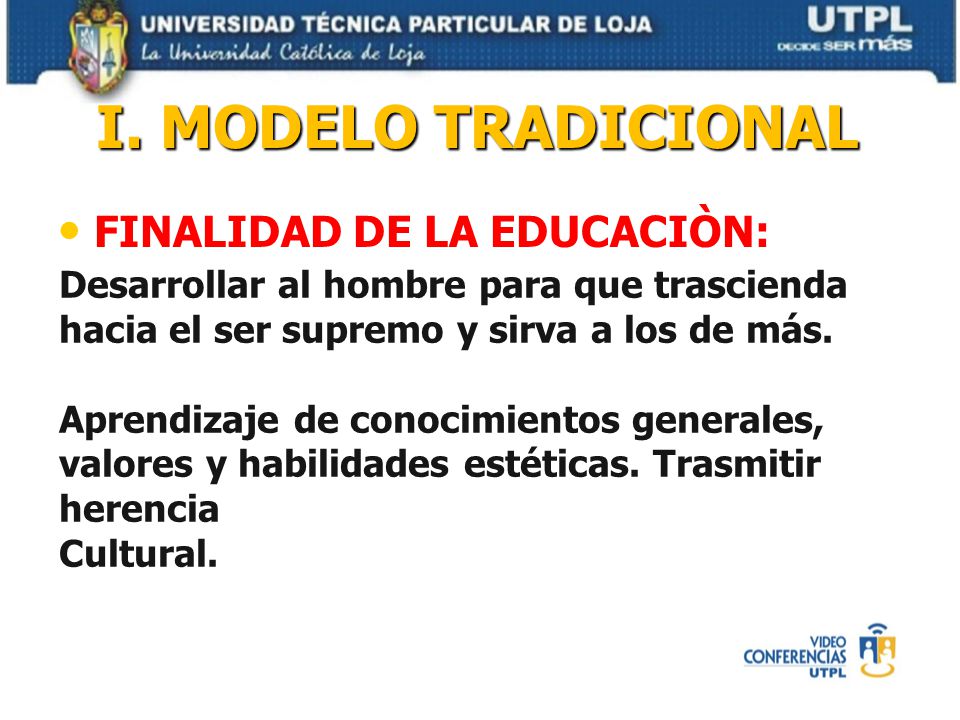 UNIVERSIDAD TÉCNICA PARTICULAR DE LOJA
La Universidad Católica de Loja

UTPL
DECIDE SER más

I. MODELO TRADICIONAL

• FINALIDAD DE LA EDUCACIÒN:
Desarrollar al hombre para que trascienda hacia el ser supremo y sirva a los de más.

Aprendizaje de conocimientos generales, valores y habilidades estéticas. Trasmitir herencia
Cultural.

VIDEO CONFERENCIAS UTPL